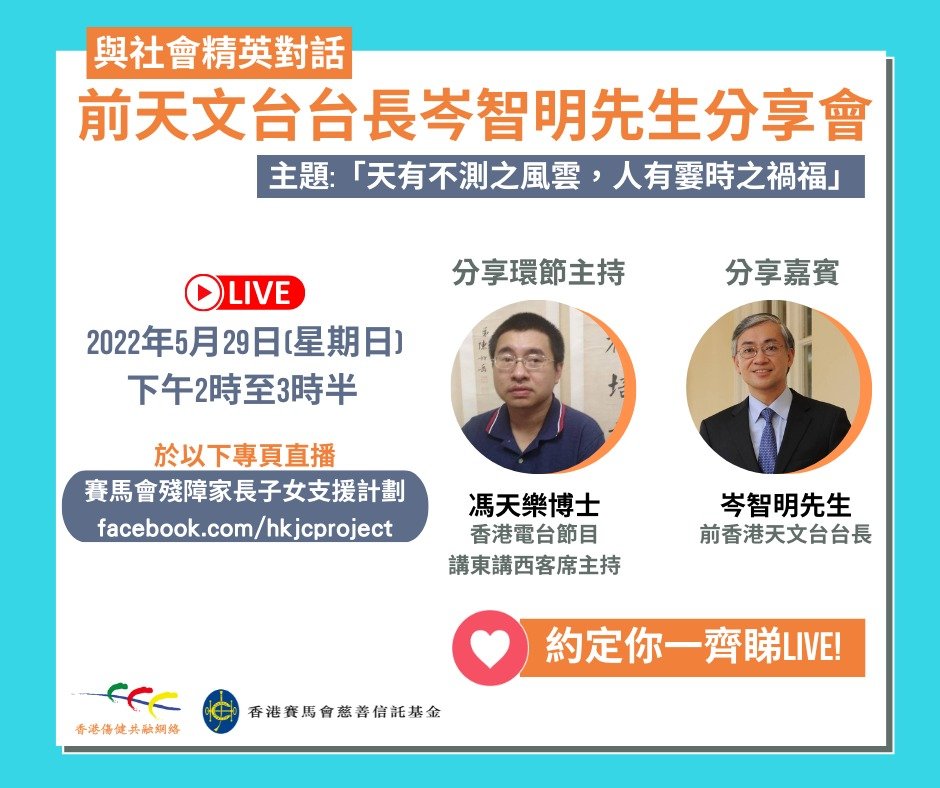 與社會精英對話

前天文台台長岑智明先生分享會

主題:「天有不測之風雲，人有霎時之禍福」

LIVE

2022年5月29日(星期日)
下午2時至3時半

於以下專頁直播

賽馬會殘障家長子女支援計劃
facebook.com/hkjcproject

分享環節主持

馮天樂博士
香港電台節目
講東講西客席主持

分享嘉賓

岑智明先生
前香港天文台台長

約定你一齊睇LIVE!

香港傷健共融網絡

香港賽馬會慈善信託基金